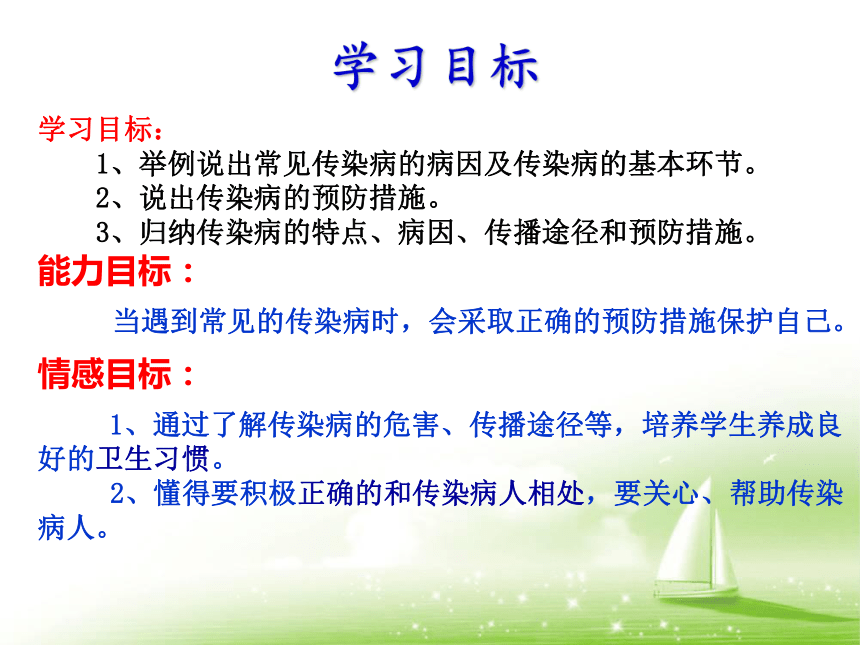 学习目标

学习目标：

1、举例说出常见传染病的病因及传染病的基本环节。

2、说出传染病的预防措施。

3、归纳传染病的特点、病因、传播途径和预防措施。

能力目标：

当遇到常见的传染病时，会采取正确的预防措施保护自己。

情感目标：

1、通过了解传染病的危害、传播途径等，培养学生养成良好的卫生习惯。

2、懂得要积极正确的和传染病人相处，要关心、帮助传染病人。